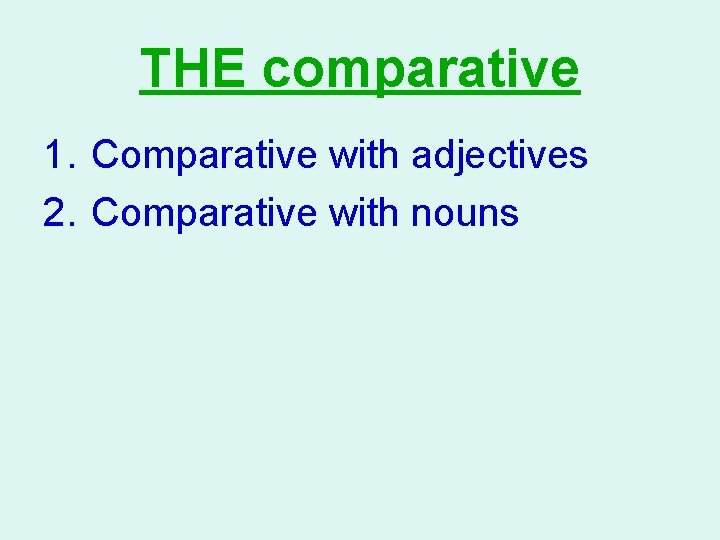 THE comparative

1. Comparative with adjectives
2. Comparative with nouns